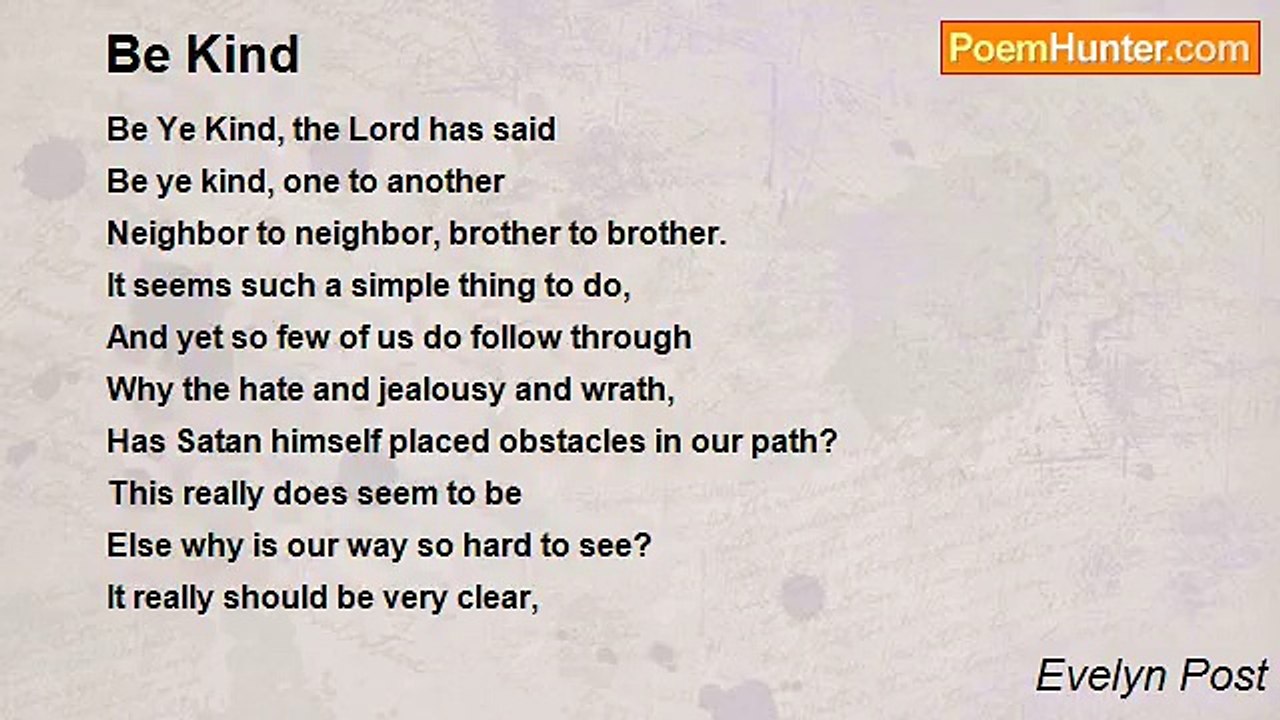 Be Kind

PoemHunter.com

Be Ye Kind, the Lord has said
Be ye kind, one to another
Neighbor to neighbor, brother to brother.
It seems such a simple thing to do,
And yet so few of us do follow through
Why the hate and jealousy and wrath,
Has Satan himself placed obstacles in our path?
This really does seem to be
Else why is our way so hard to see?
It really should be very clear,

Evelyn Post